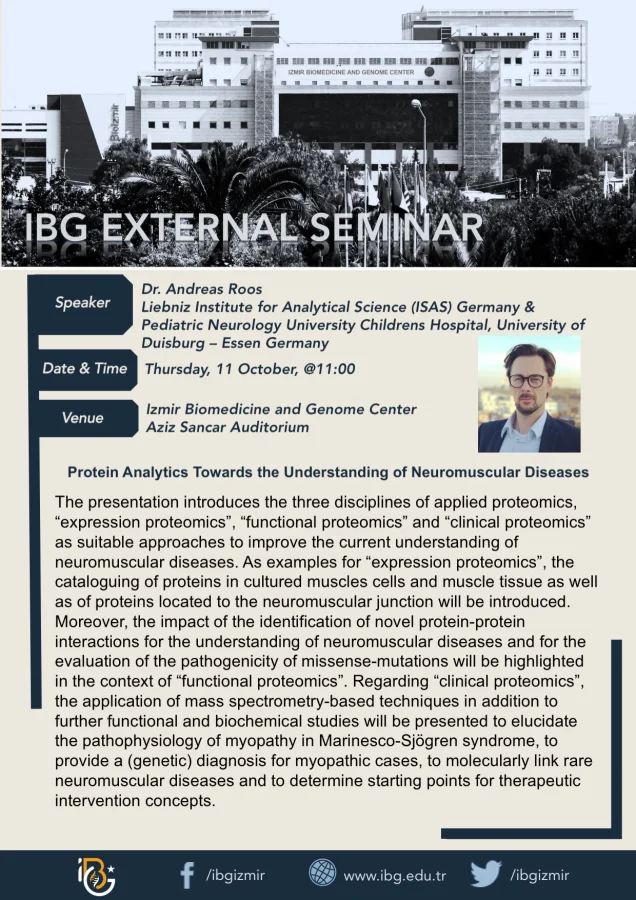 IZMIR BIOMEDICINE AND GENOME CENTER

Biolzmir

IBG EXTERNAL SEMINAR

Speaker
Dr. Andreas Roos
Liebniz Institute for Analytical Science (ISAS) Germany & Pediatric Neurology University Childrens Hospital, University of Duisburg – Essen Germany

Date & Time
Thursday, 11 October, @11:00

Venue
Izmir Biomedicine and Genome Center
Aziz Sancar Auditorium

Protein Analytics Towards the Understanding of Neuromuscular Diseases

The presentation introduces the three disciplines of applied proteomics, “expression proteomics”, “functional proteomics” and “clinical proteomics” as suitable approaches to improve the current understanding of neuromuscular diseases. As examples for “expression proteomics”, the cataloguing of proteins in cultured muscles cells and muscle tissue as well as of proteins located to the neuromuscular junction will be introduced. Moreover, the impact of the identification of novel protein-protein interactions for the understanding of neuromuscular diseases and for the evaluation of the pathogenicity of missense-mutations will be highlighted in the context of “functional proteomics”. Regarding “clinical proteomics”, the application of mass spectrometry-based techniques in addition to further functional and biochemical studies will be presented to elucidate the pathophysiology of myopathy in Marinesco-Sjögren syndrome, to provide a (genetic) diagnosis for myopathic cases, to molecularly link rare neuromuscular diseases and to determine starting points for therapeutic intervention concepts.

iBG

/ibgizmir

www.ibg.edu.tr

/ibgizmir